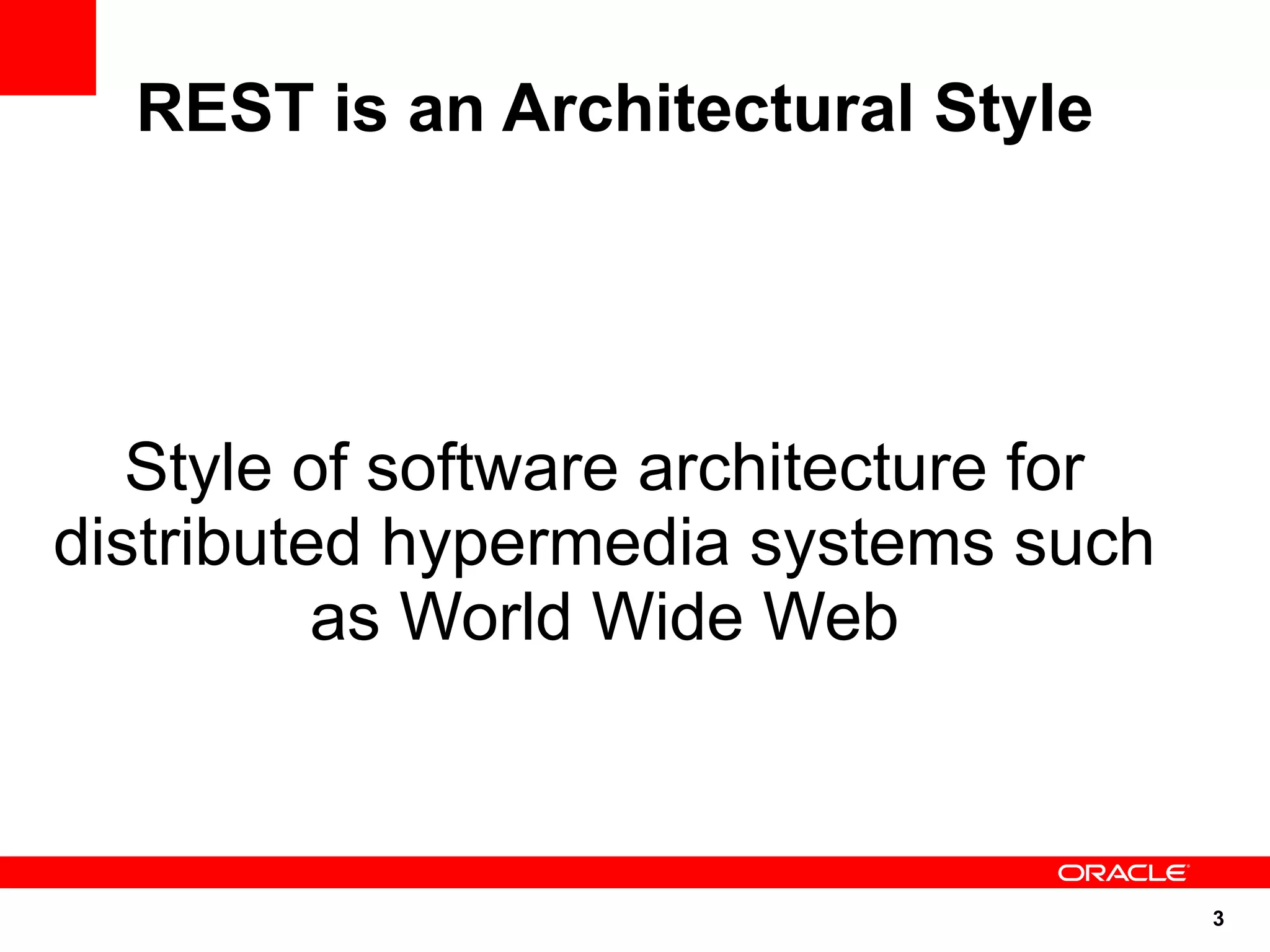 REST is an Architectural Style

Style of software architecture for distributed hypermedia systems such as World Wide Web

ORACLE

3